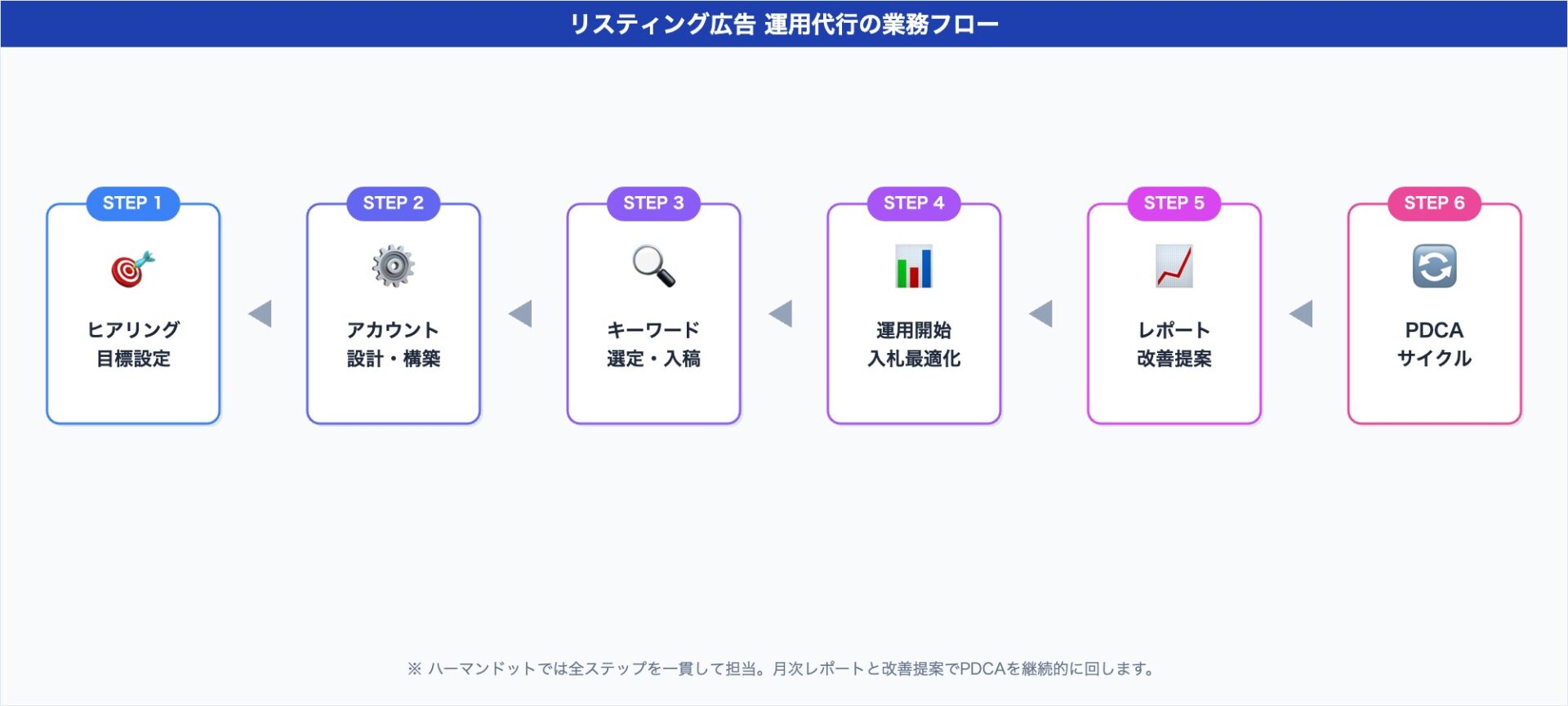 リスティング広告 運用代行の業務フロー

STEP 1
ヒアリング
目標設定

STEP 2
アカウント
設計・構築

STEP 3
キーワード
選定・入稿

STEP 4
運用開始
入札最適化

STEP 5
レポート
改善提案

STEP 6
PDCA
サイクル

※ ハーマンドットでは全ステップを一貫して担当。月次レポートと改善提案でPDCAを継続的に回します。